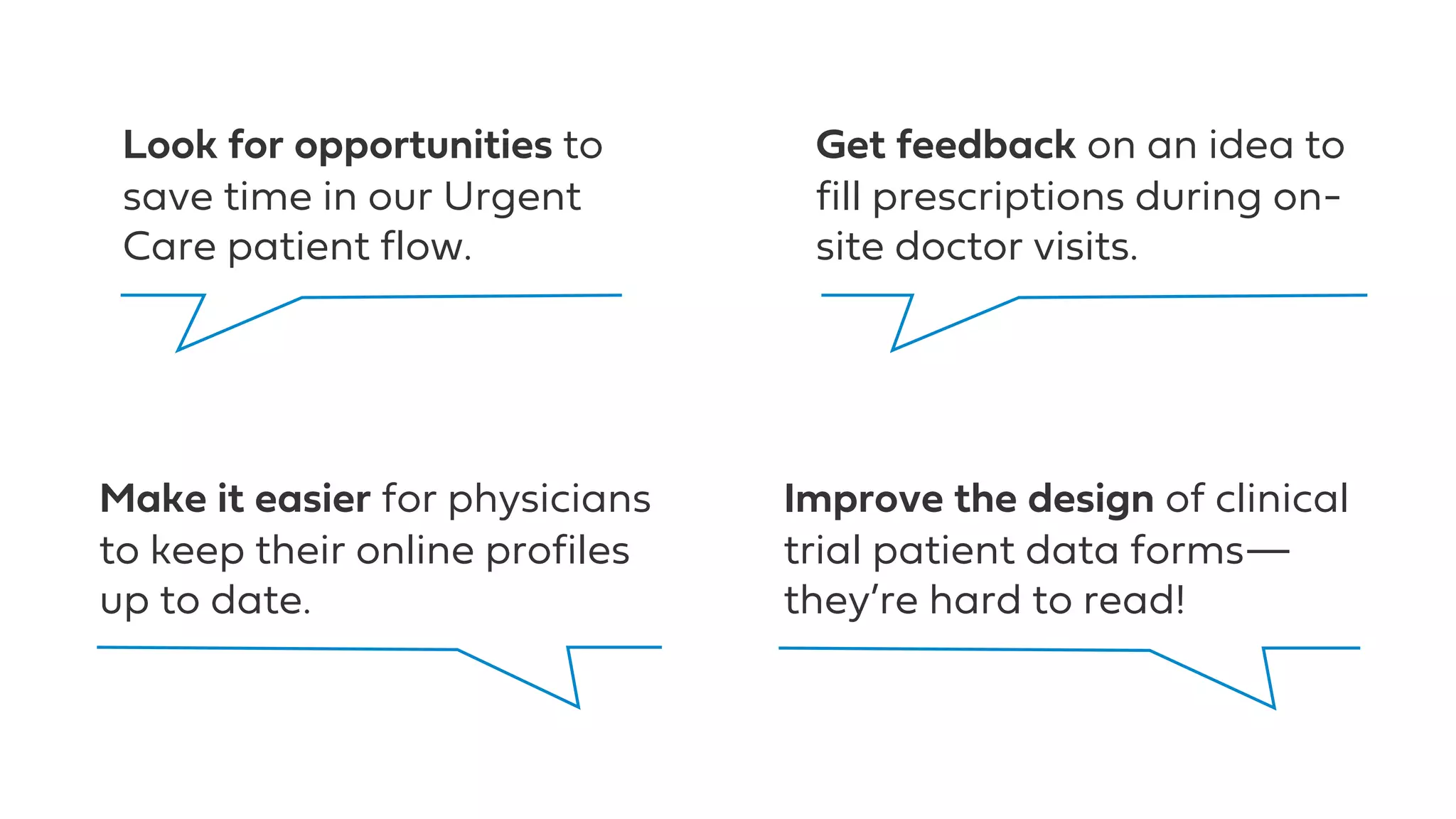 Look for opportunities to save time in our Urgent Care patient flow.

Get feedback on an idea to fill prescriptions during on-site doctor visits.

Make it easier for physicians to keep their online profiles up to date.

Improve the design of clinical trial patient data forms—they're hard to read!